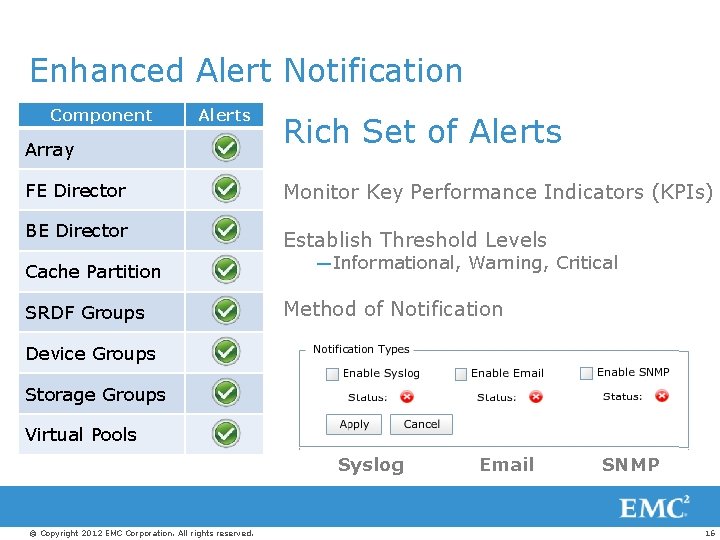 Enhanced Alert Notification

| Component | Alerts |
|---|---|
| Array | |
| FE Director | |
| BE Director | |
| Cache Partition | |
| SRDF Groups | |
| Device Groups | |
| Storage Groups | |
| Virtual Pools | |

Rich Set of Alerts

Monitor Key Performance Indicators (KPIs)

Establish Threshold Levels
—Informational, Warning, Critical

Method of Notification

Notification Types
Enable Syslog
Status:
Enable Email
Status:
Enable SNMP
Status:
Apply
Cancel

Syslog Email SNMP

EMC$^2$

© Copyright 2012 EMC Corporation. All rights reserved.

16